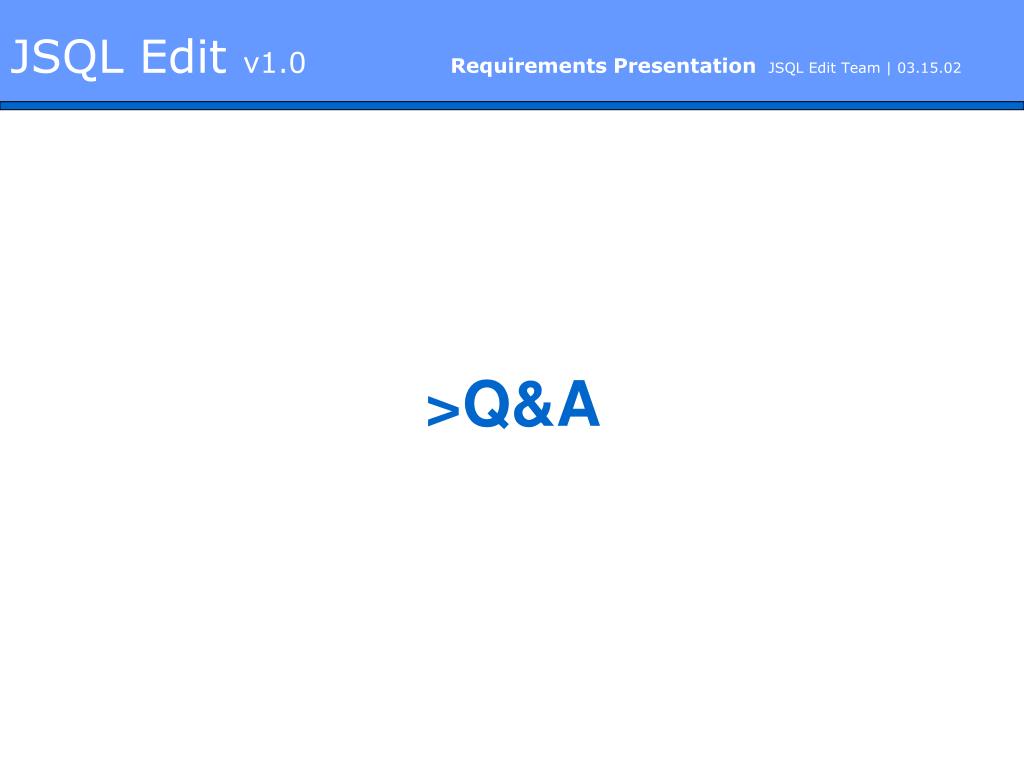 JSQL Edit v1.0 Requirements Presentation JSQL Edit Team | 03.15.02

>Q&A